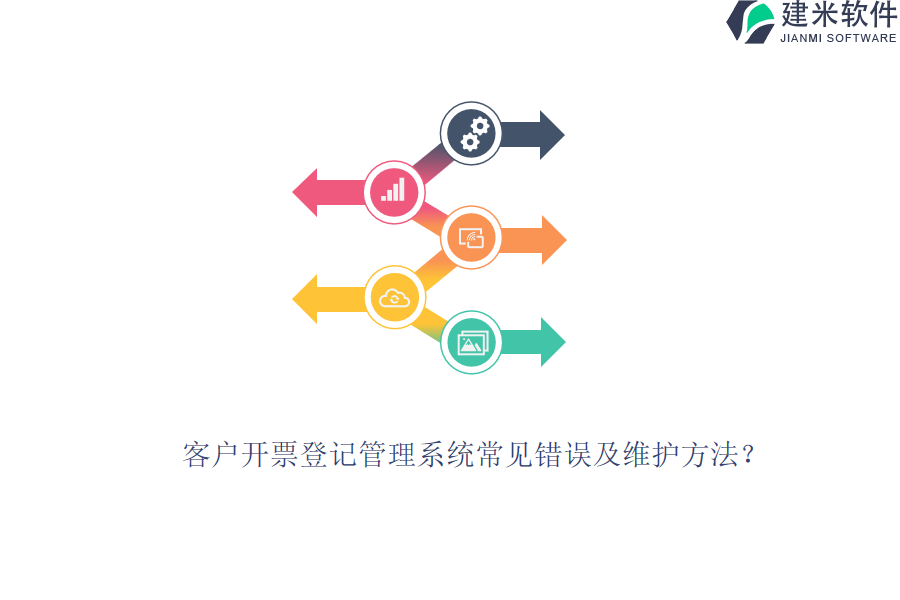 建米软件
JIANMI SOFTWARE

客户开票登记管理系统常见错误及维护方法？